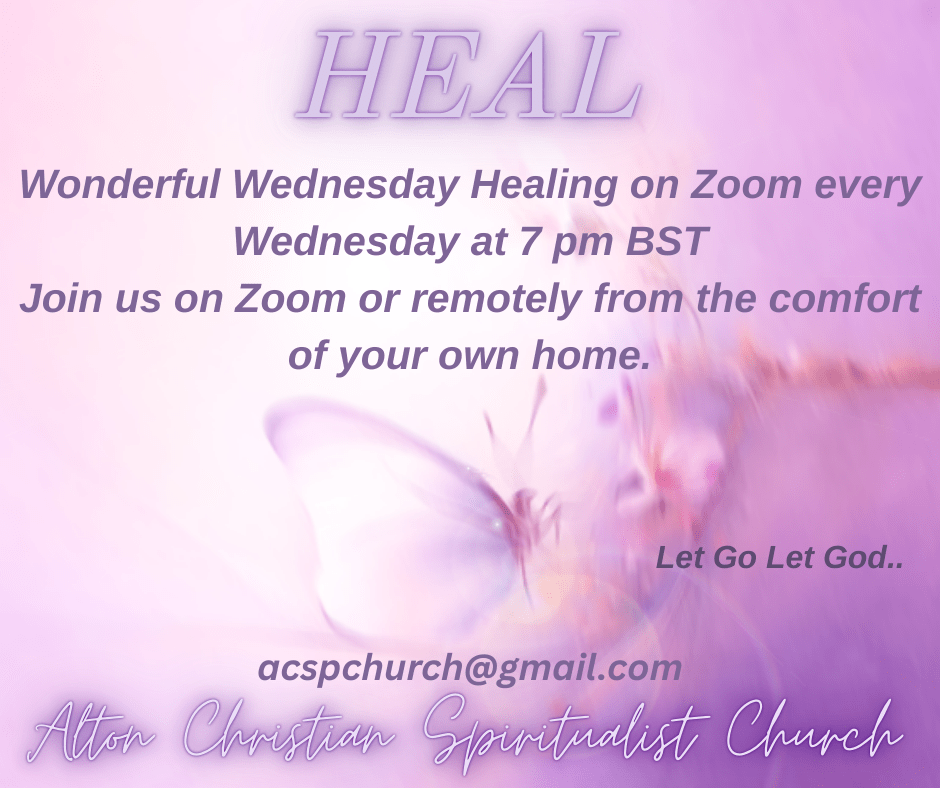 HEAL

Wonderful Wednesday Healing on Zoom every Wednesday at 7 pm BST
Join us on Zoom or remotely from the comfort of your own home.

Let Go Let God..

acspchurch@gmail.com

Alton Christian Spiritualist Church